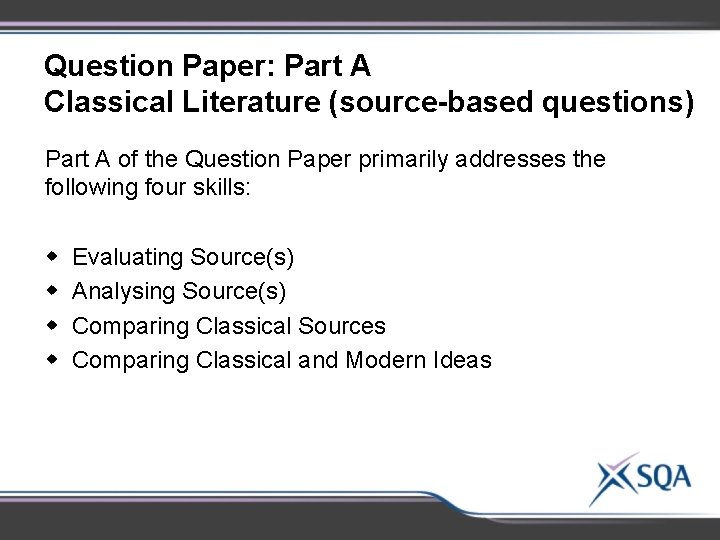 Question Paper: Part A
Classical Literature (source-based questions)

Part A of the Question Paper primarily addresses the following four skills:

- Evaluating Source(s)
- Analysing Source(s)
- Comparing Classical Sources
- Comparing Classical and Modern Ideas

SQA